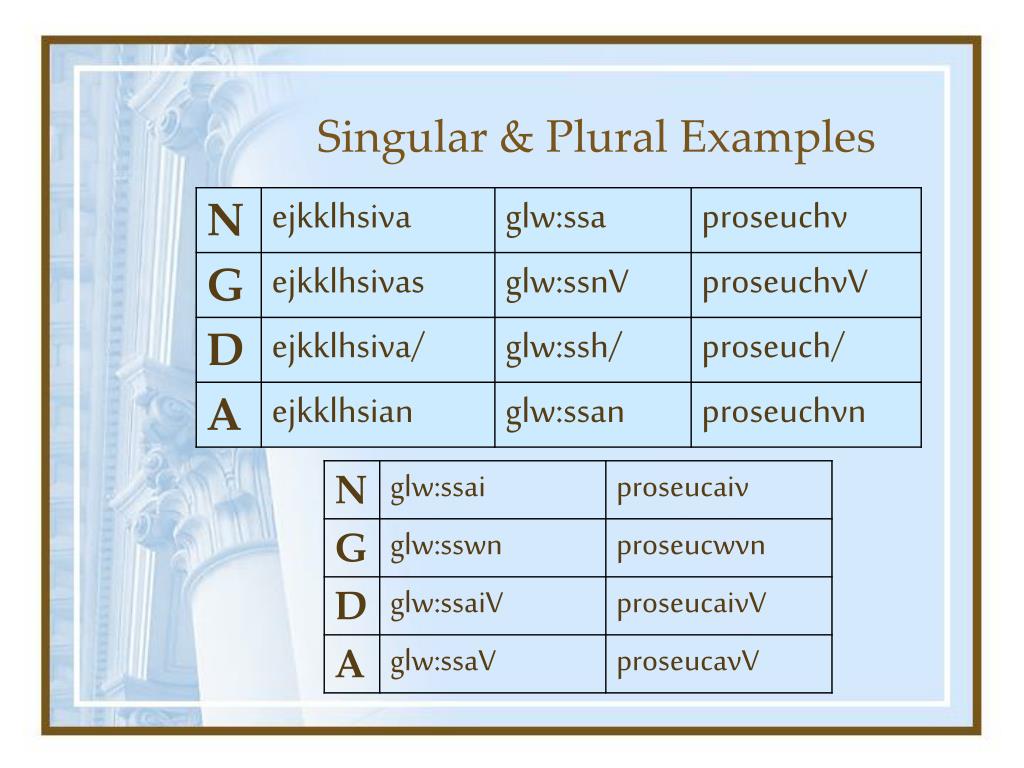 Singular & Plural Examples

| N | ejkklhsiva | glw:ssa | proseuchv |
|---|---|---|---|
| G | ejkklhsivas | glw:ssnV | proseuchvV |
| D | ejkklhsiva/ | glw:ssh/ | proseuch/ |
| A | ejkklhsian | glw:ssan | proseuchvn |

| N | glw:ssai | proseucaiv |
|---|---|---|
| G | glw:sswn | proseucwvn |
| D | glw:ssaiV | proseucaivV |
| A | glw:ssaV | proseucavV |